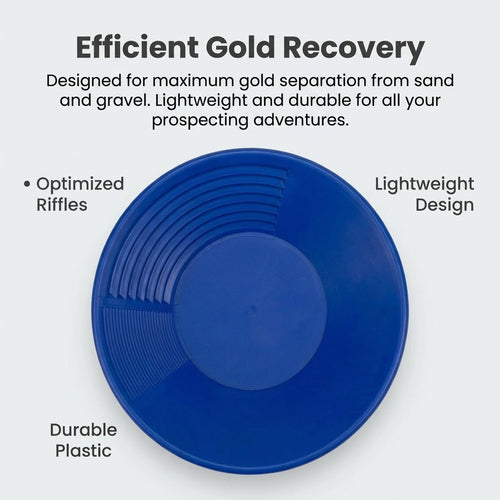 Efficient Gold Recovery

Designed for maximum gold separation from sand and gravel. Lightweight and durable for all your prospecting adventures.

• Optimized Riffles

Lightweight Design

Durable Plastic